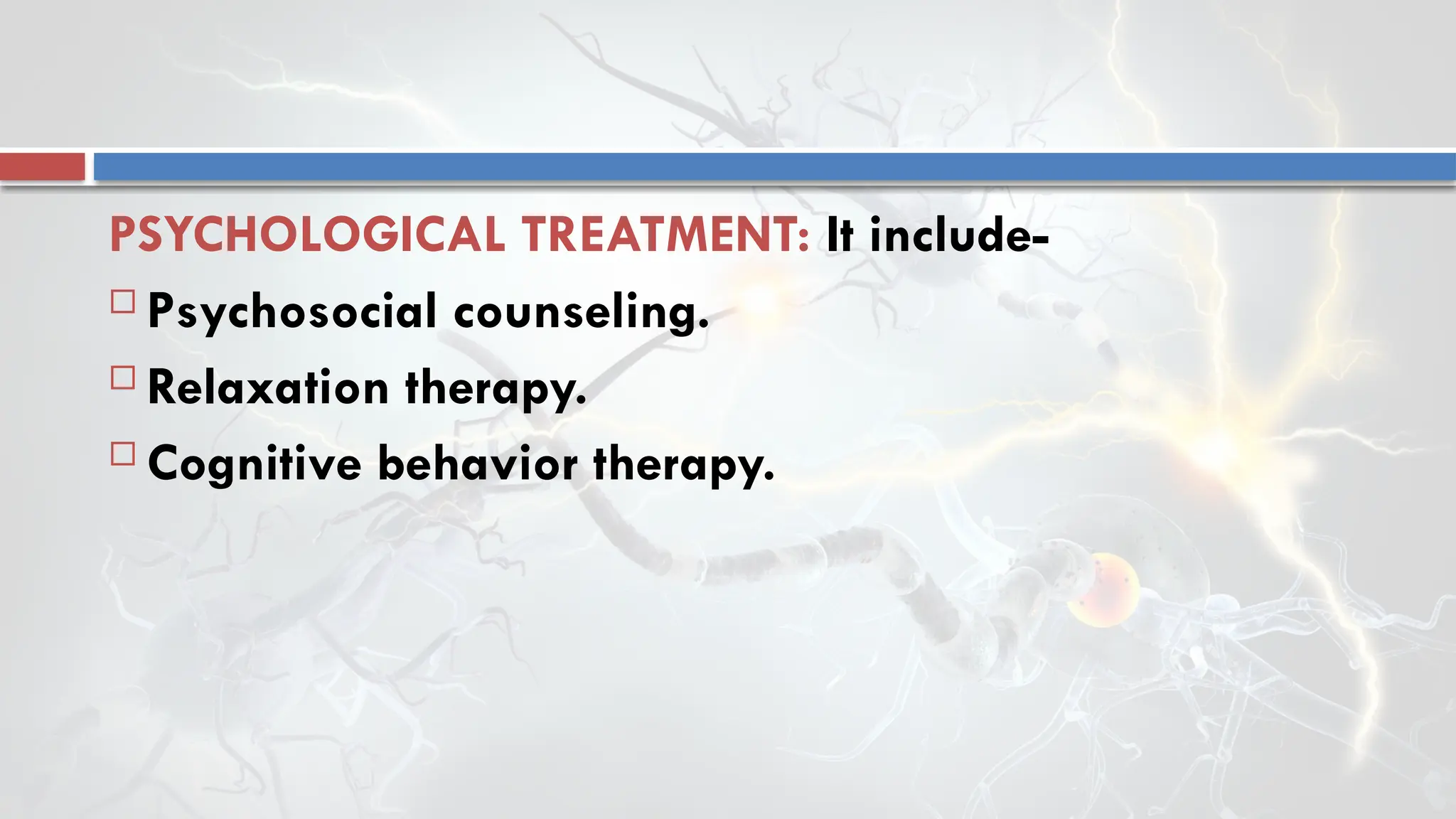 PSYCHOLOGICAL TREATMENT: It include-

□ Psychosocial counseling.

□ Relaxation therapy.

□ Cognitive behavior therapy.